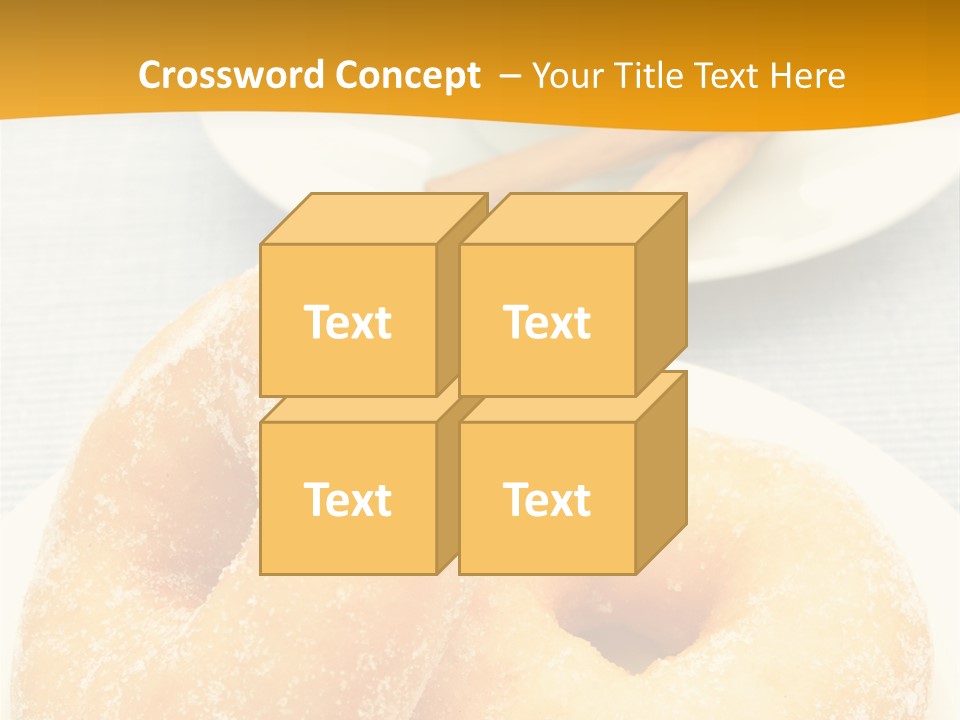 Crossword Concept – Your Title Text Here

Text

Text

Text

Text